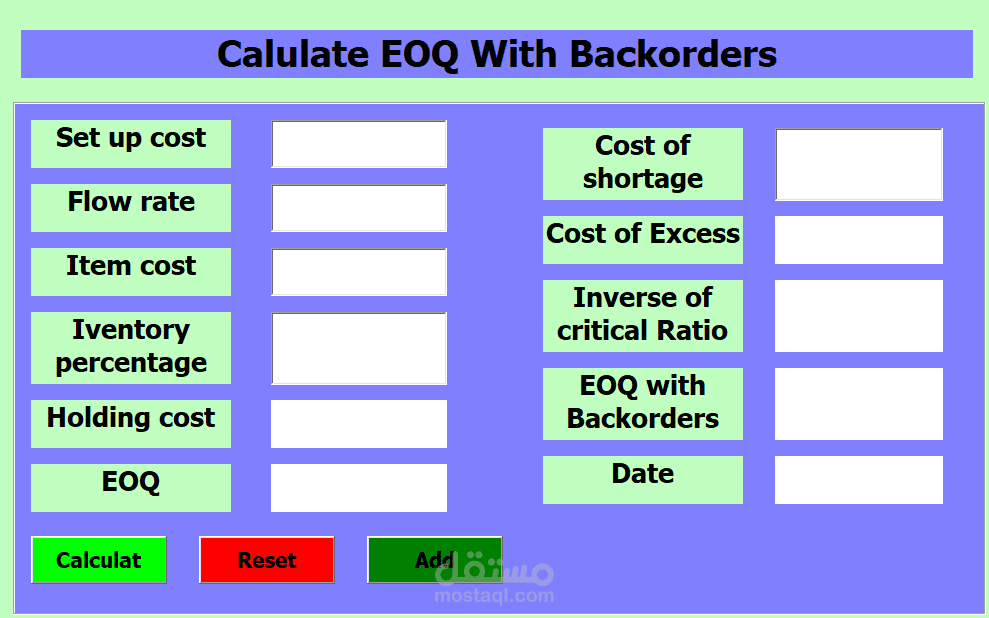 Calulate EOQ With Backorders

Set up cost

Flow rate

Item cost

Iventory percentage

Holding cost

EOQ

Cost of shortage

Cost of Excess

Inverse of critical Ratio

EOQ with Backorders

Date

Calculat

Reset

Add

مستقل
mostaql.com